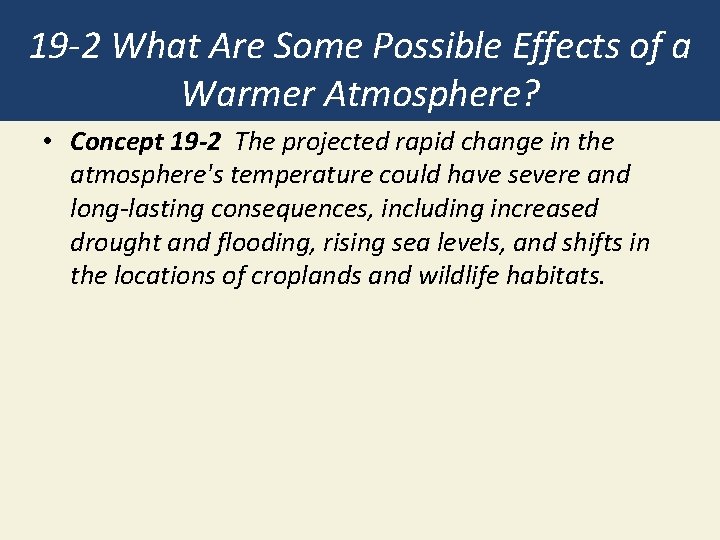 19-2 What Are Some Possible Effects of a Warmer Atmosphere?

• Concept 19-2 The projected rapid change in the atmosphere's temperature could have severe and long-lasting consequences, including increased drought and flooding, rising sea levels, and shifts in the locations of croplands and wildlife habitats.